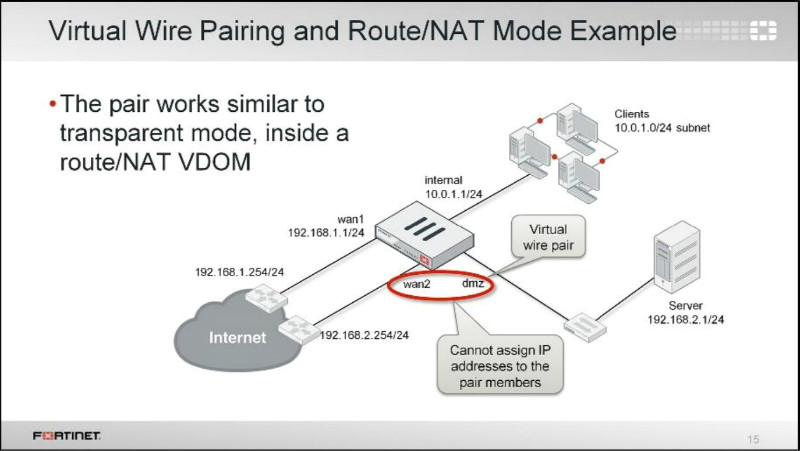 Virtual Wire Pairing and Route/NAT Mode Example

• The pair works similar to transparent mode, inside a route/NAT VDOM

Clients
10.0.1.0/24 subnet

internal
10.0.1.1/24

wan1
192.168.1.1/24

Virtual wire pair

192.168.1.254/24

wan2 dmz

Server
192.168.2.1/24

Internet

192.168.2.254/24

Cannot assign IP addresses to the pair members

FORTINET

15